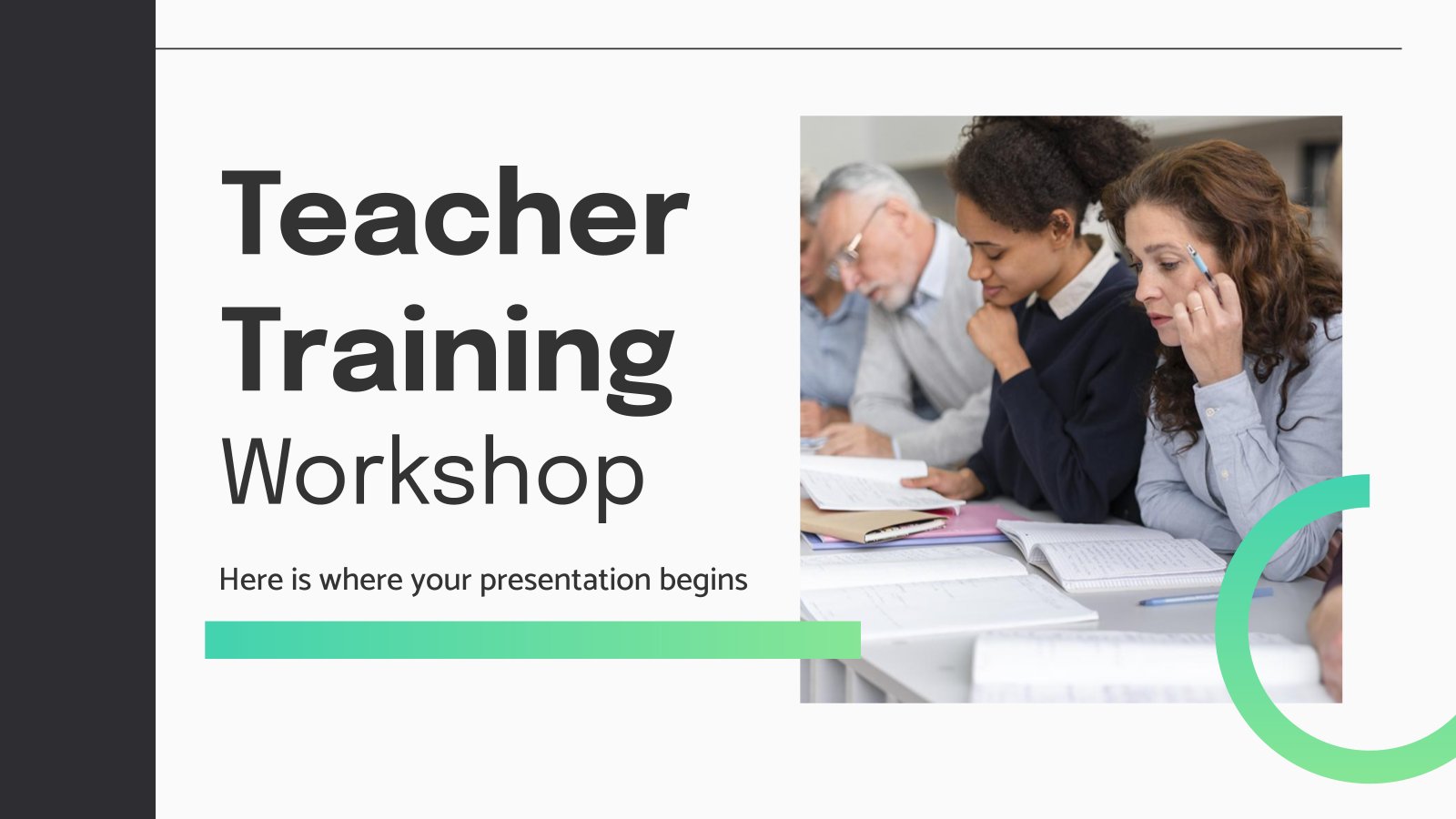 Teacher Training Workshop

Here is where your presentation begins